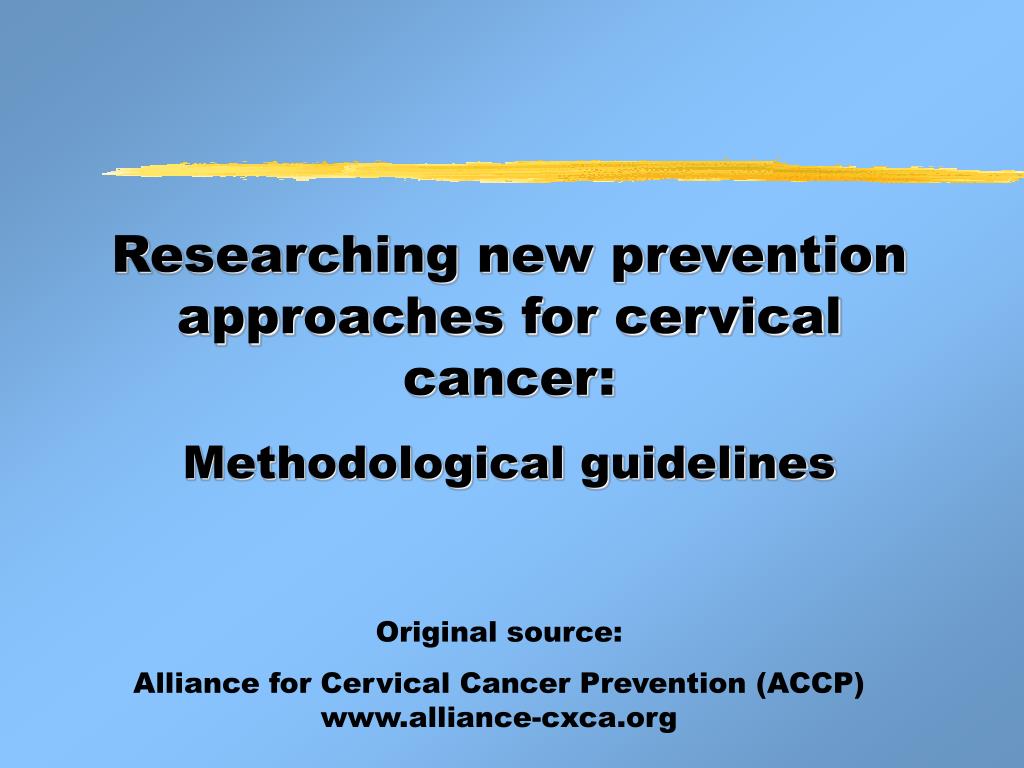 Researching new prevention approaches for cervical cancer:

Methodological guidelines

Original source:

Alliance for Cervical Cancer Prevention (ACCP)
www.alliance-cxca.org